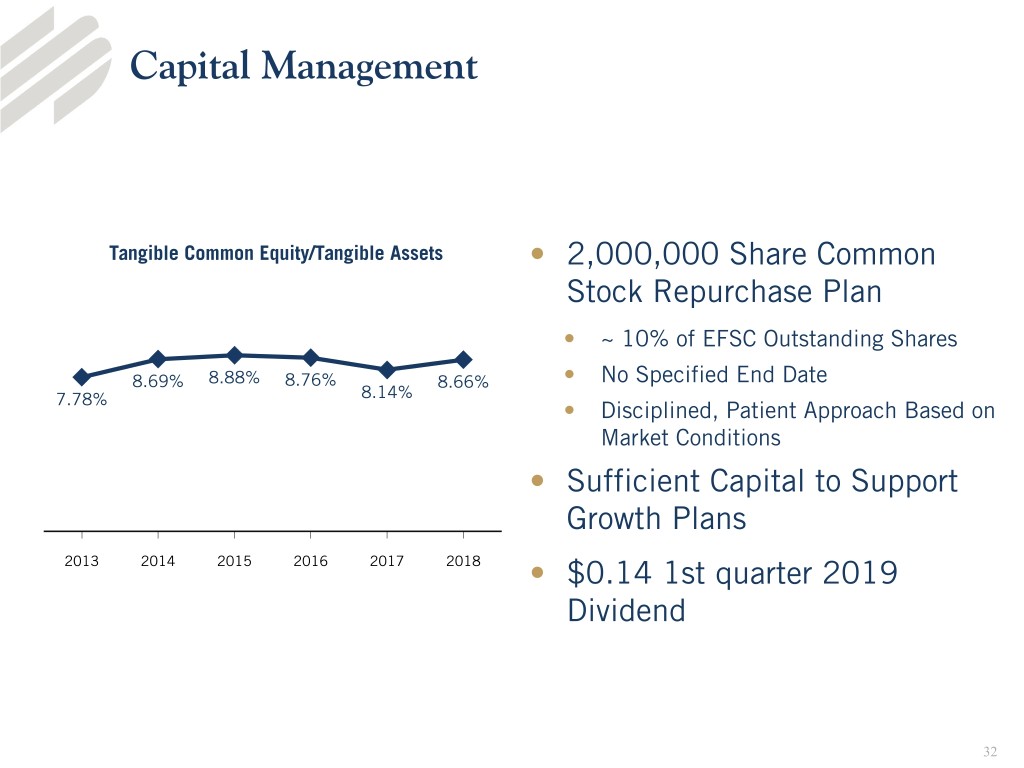 Capital Management

Tangible Common Equity/Tangible Assets

7.78%
8.69%
8.88%
8.76%
8.14%
8.66%

2013
2014
2015
2016
2017
2018

• 2,000,000 Share Common Stock Repurchase Plan
  • ~ 10% of EFSC Outstanding Shares
  • No Specified End Date
  • Disciplined, Patient Approach Based on Market Conditions
• Sufficient Capital to Support Growth Plans
• $0.14 1st quarter 2019 Dividend

32